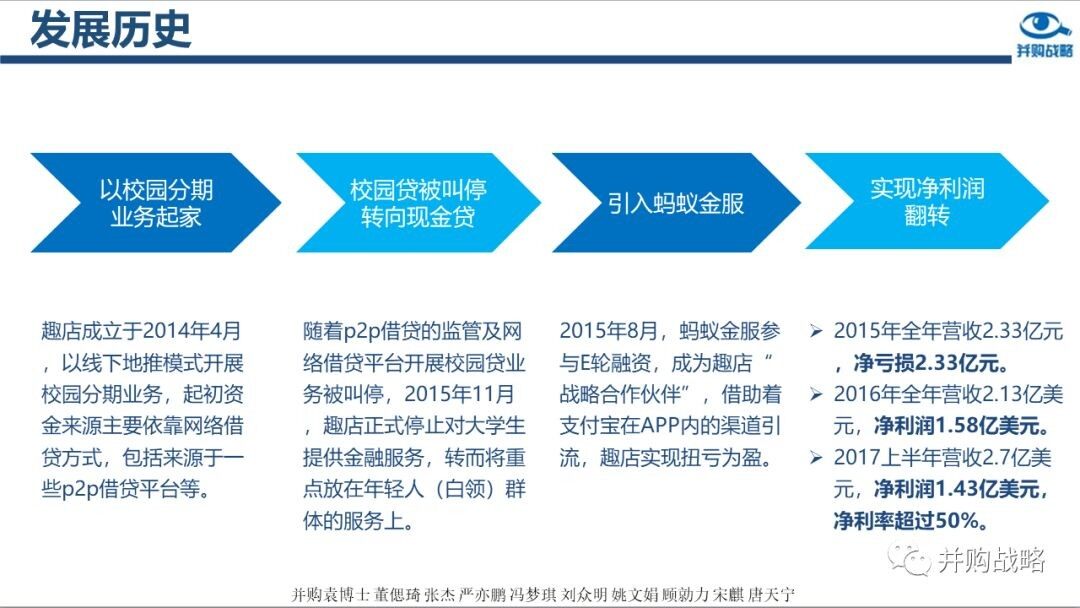 发展历史

并购战略

以校园分期业务起家

校园贷被叫停转向现金贷

引入蚂蚁金服

实现净利润翻转

趣店成立于2014年4月，以线下地推模式开展校园分期业务，起初资金来源主要依靠网络借贷方式，包括来源于一些p2p借贷平台等。

随着p2p借贷的监管及网络借贷平台开展校园贷业务被叫停，2015年11月，趣店正式停止对大学生提供金融服务，转而将重点放在年轻人（白领）群体的服务上。

2015年8月，蚂蚁金服参与E轮融资，成为趣店“战略合作伙伴”，借助着支付宝在APP内的渠道引流，趣店实现扭亏为盈。

➢ 2015年全年营收2.33亿元，净亏损2.33亿元。
➢ 2016年全年营收2.13亿美元，净利润1.58亿美元。
➢ 2017上半年营收2.7亿美元，净利润1.43亿美元，净利率超过50%。

并购战略

并购袁博士 董偲琦 张杰 严亦鹏 冯梦琪 刘众明 姚文娟 顾勍力 宋麒 唐天宁